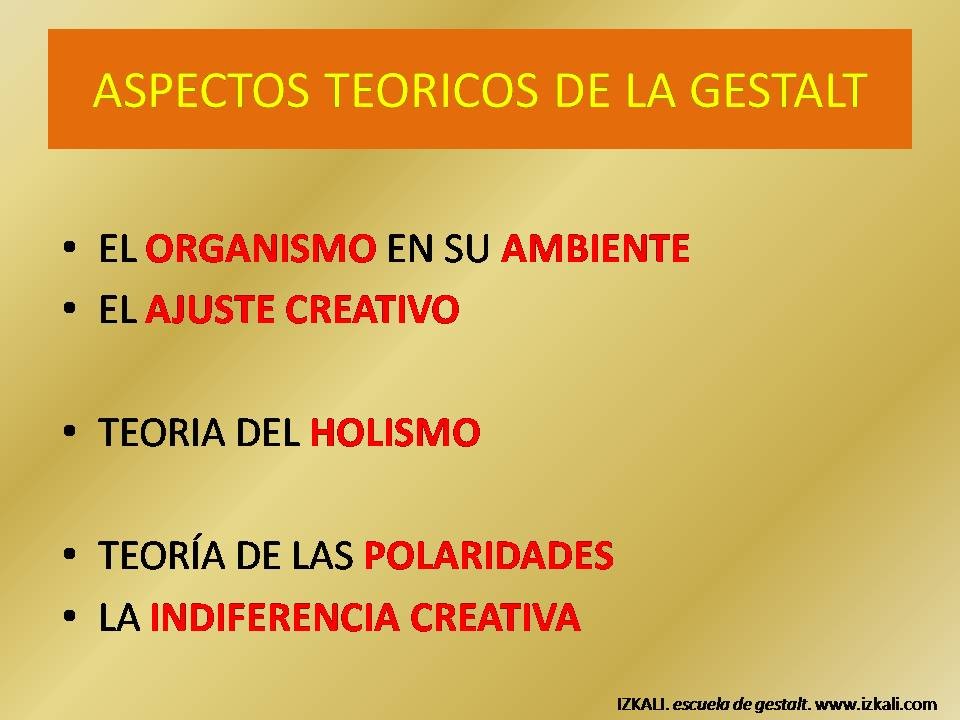 ASPECTOS TEORICOS DE LA GESTALT

• EL ORGANISMO EN SU AMBIENTE
• EL AJUSTE CREATIVO

• TEORIA DEL HOLISMO

• TEORÍA DE LAS POLARIDADES
• LA INDIFERENCIA CREATIVA

IZKALI. escuela de gestalt. www.izkali.com